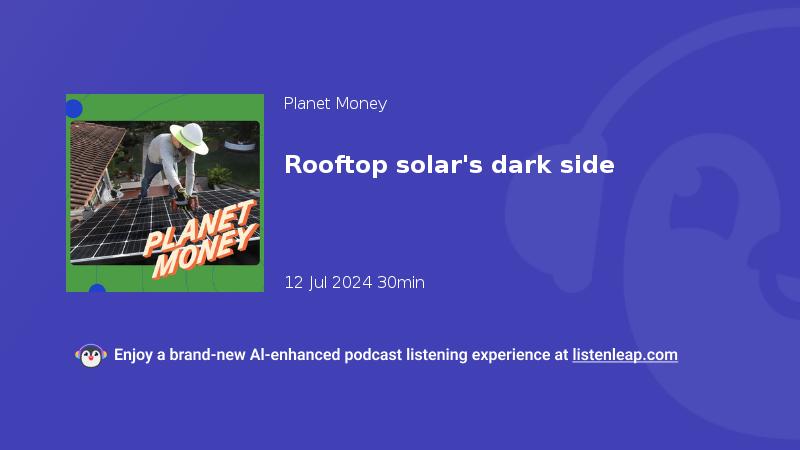 PLANET MONEY

Planet Money

Rooftop solar's dark side

12 Jul 2024 30min

Enjoy a brand-new AI-enhanced podcast listening experience at listenleap.com